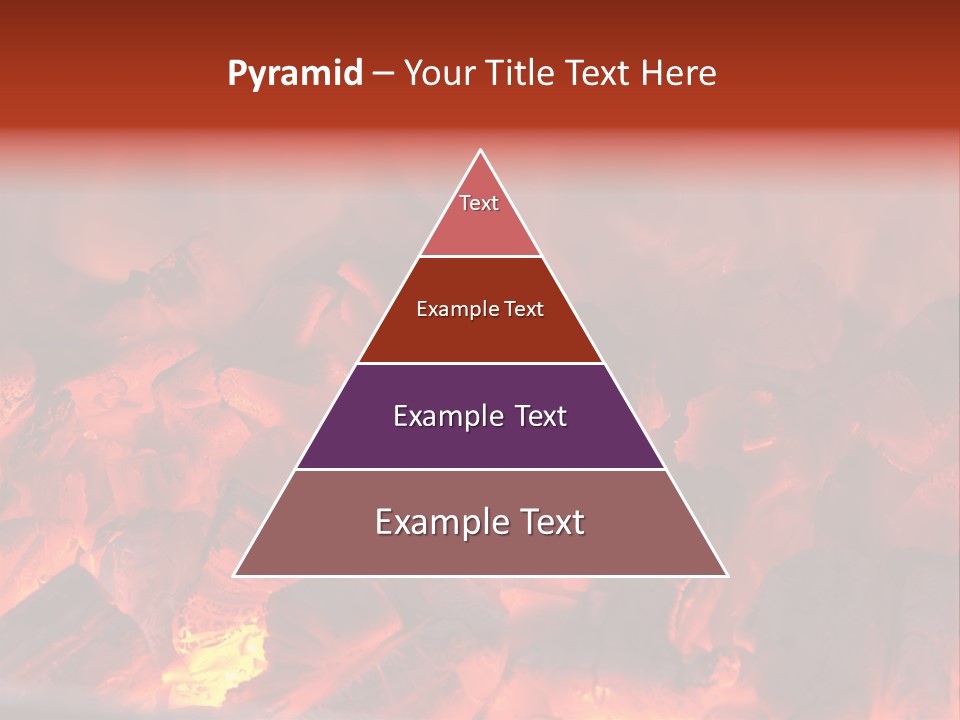 Pyramid – Your Title Text Here

Text

Example Text

Example Text

Example Text